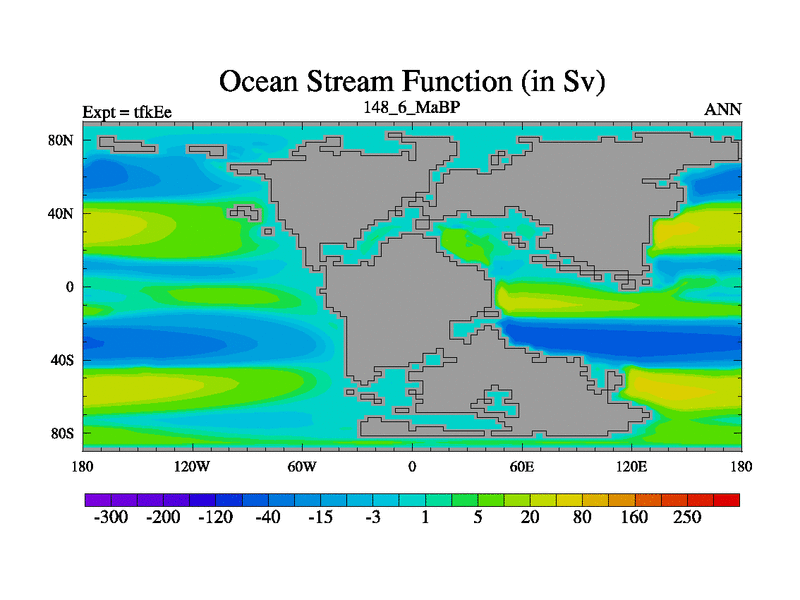 Ocean Stream Function (in Sv)

Expt = tfkEe
148_6_MaBP
ANN

80N
40N
0
40S
80S

180
120W
60W
0
60E
120E
180

-300 -200 -120 -40 -15 -3 1 5 20 80 160 250